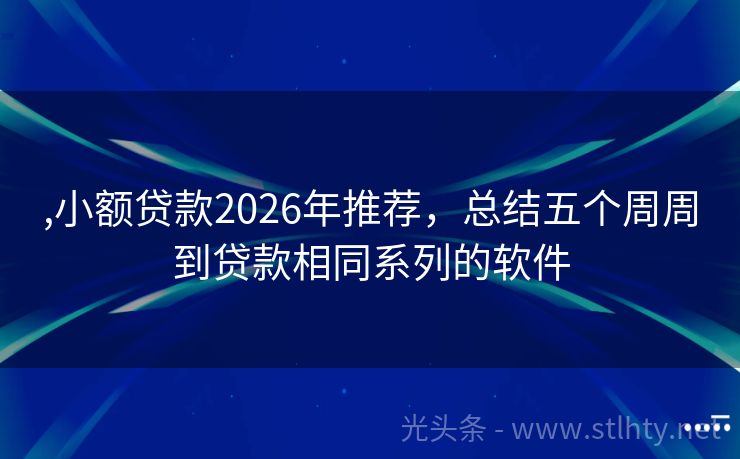 ,小额贷款2026年推荐，总结五个周周到贷款相同系列的软件

光头条 - www.stlhty.net